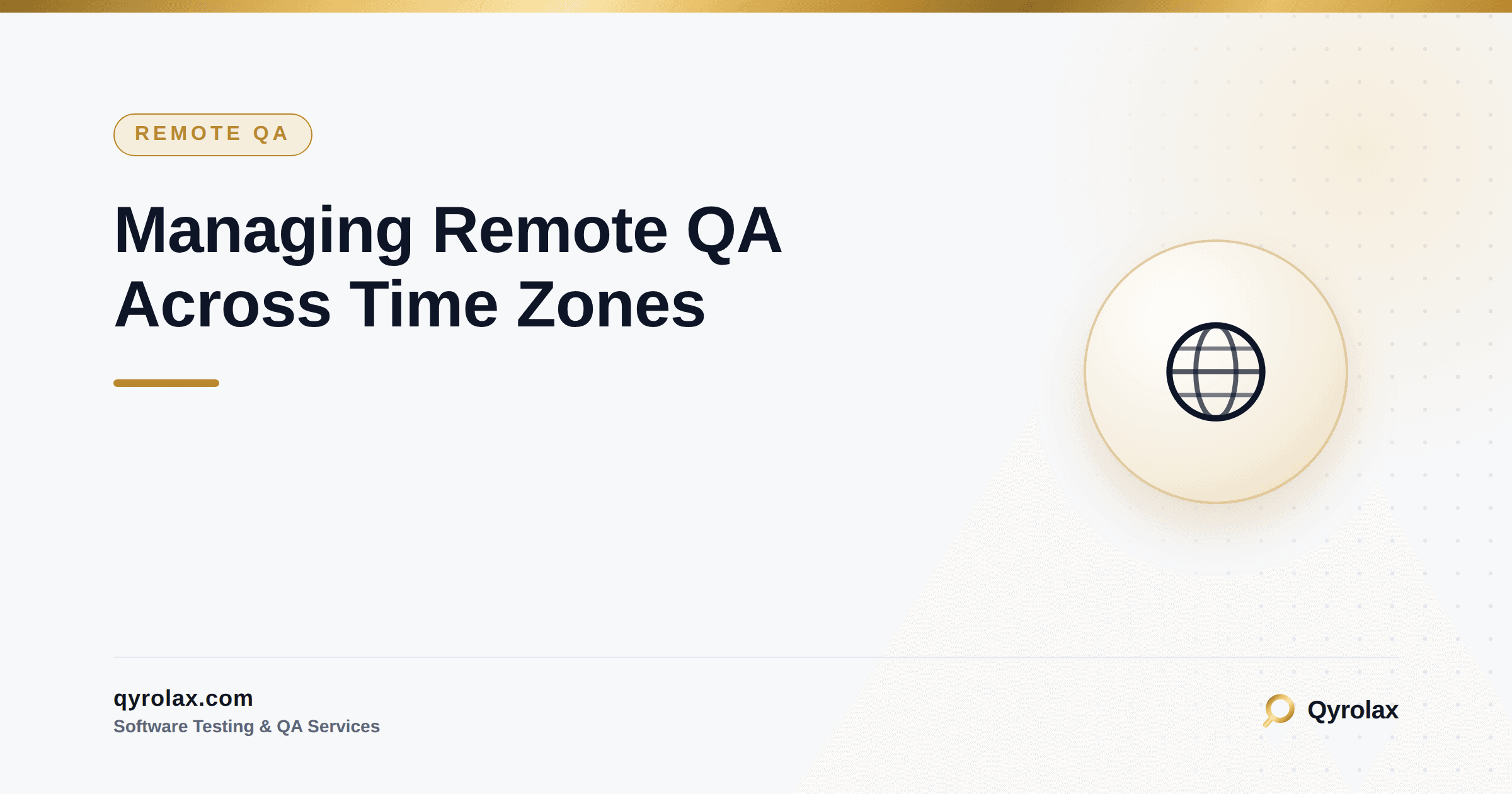 REMOTE QA

Managing Remote QA
Across Time Zones

qyrolax.com
Software Testing & QA Services

Qyrolax